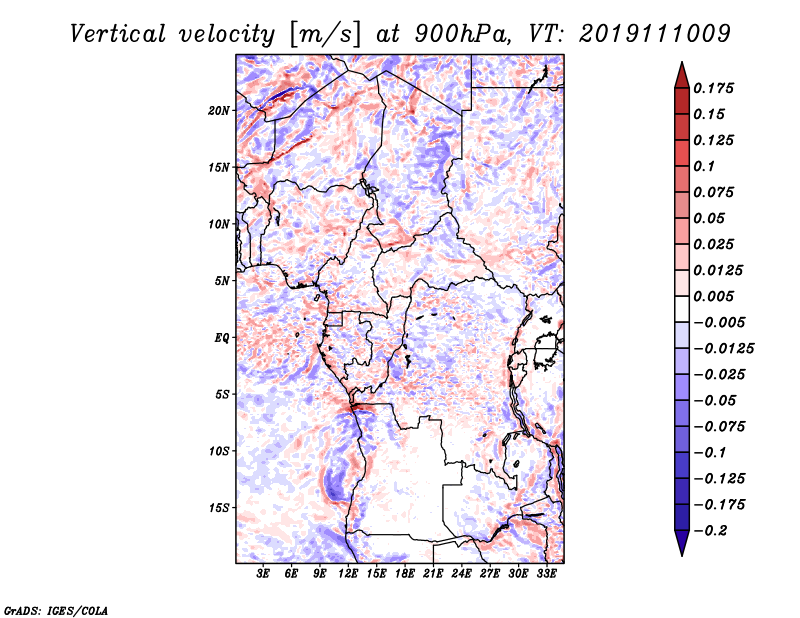 Vertical velocity [m/s] at 900hPa, VT: 2019111009

20N
15N
10N
5N
EQ
5S
10S
15S

3E 6E 9E 12E 15E 18E 21E 24E 27E 30E 33E

0.175
0.15
0.125
0.1
0.075
0.05
0.025
0.0125
0.005
−0.005
−0.0125
−0.025
−0.05
−0.075
−0.1
−0.125
−0.175
−0.2

GrADS: IGES/COLA